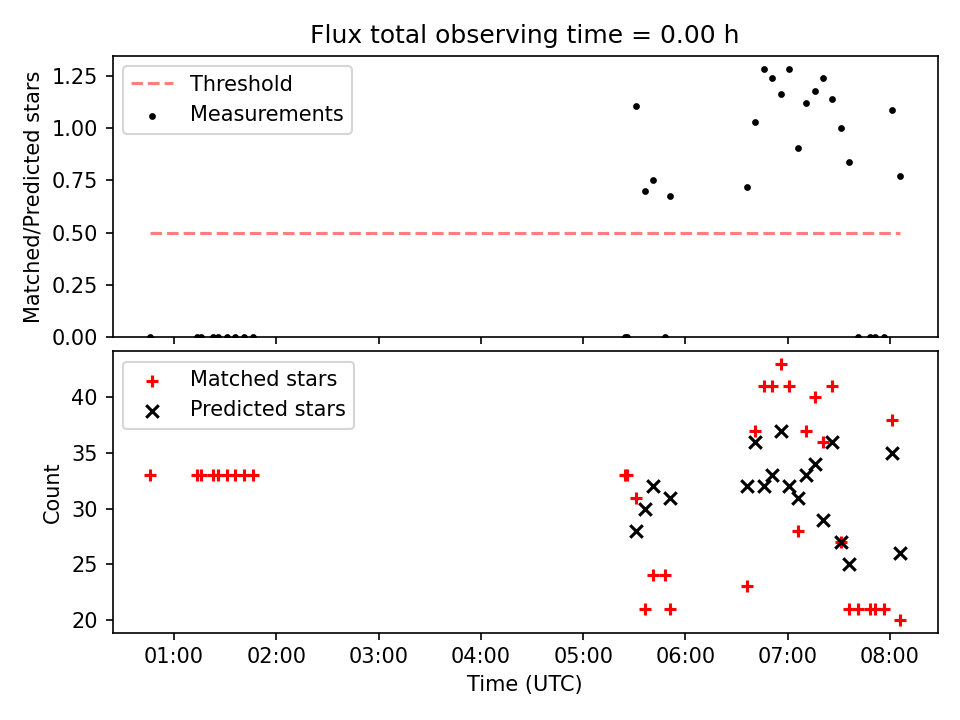 Flux total observing time = 0.00 h

Threshold
Measurements

Matched/Predicted stars

1.25
1.00
0.75
0.50
0.25
0.00

Matched stars
Predicted stars

Count

40
35
30
25
20

01:00 02:00 03:00 04:00 05:00 06:00 07:00 08:00

Time (UTC)